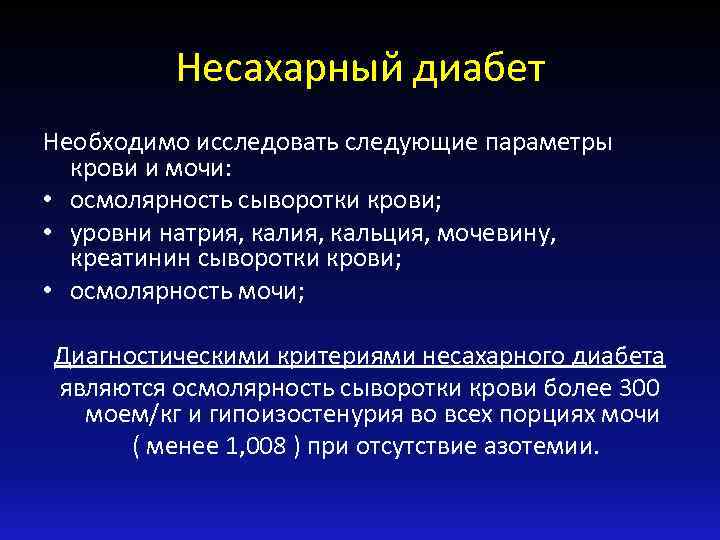 Несахарный диабет

Необходимо исследовать следующие параметры крови и мочи:
• осмолярность сыворотки крови;
• уровни натрия, калия, кальция, мочевину, креатинин сыворотки крови;
• осмолярность мочи;

Диагностическими критериями несахарного диабета являются осмолярность сыворотки крови более 300 моем/кг и гипоизостенурия во всех порциях мочи ( менее 1,008 ) при отсутствие азотемии.